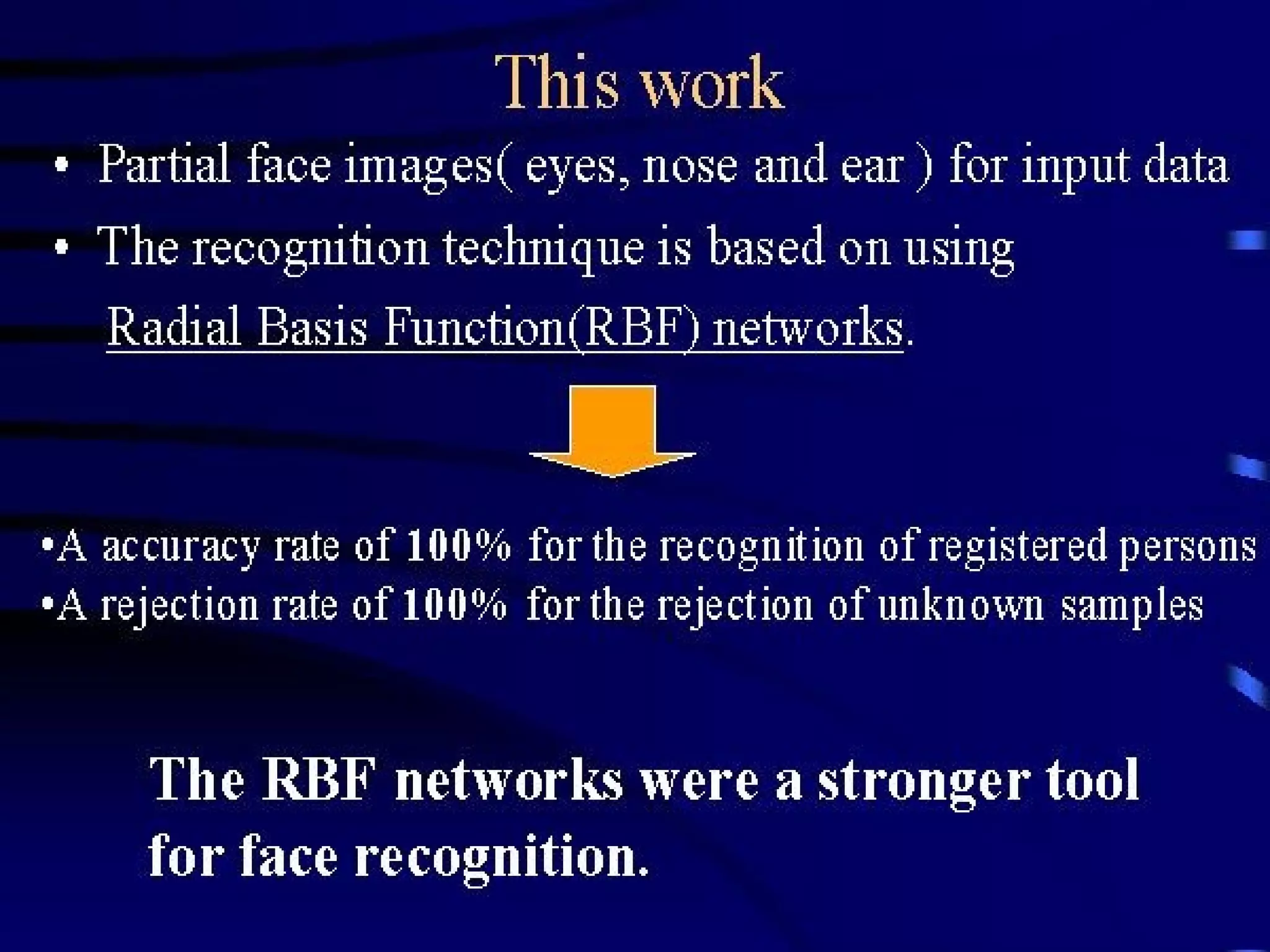 This work

• Partial face images( eyes, nose and ear ) for input data

• The recognition technique is based on using Radial Basis Function(RBF) networks.

•A accuracy rate of 100% for the recognition of registered persons
•A rejection rate of 100% for the rejection of unknown samples

The RBF networks were a stronger tool for face recognition.